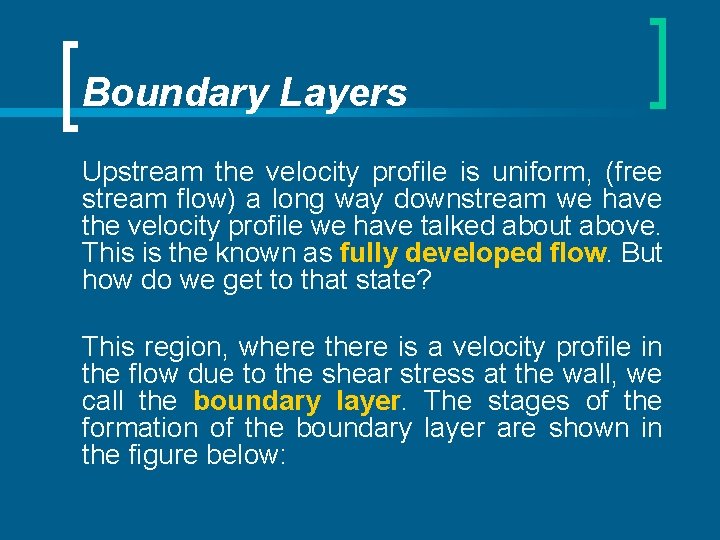 Boundary Layers

Upstream the velocity profile is uniform, (free stream flow) a long way downstream we have the velocity profile we have talked about above. This is the known as fully developed flow. But how do we get to that state?

This region, where there is a velocity profile in the flow due to the shear stress at the wall, we call the boundary layer. The stages of the formation of the boundary layer are shown in the figure below: